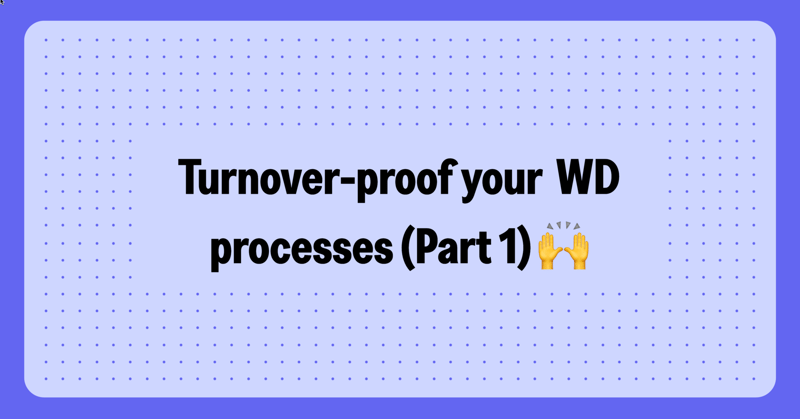 Turnover-proof your WD processes (Part 1) 🙌